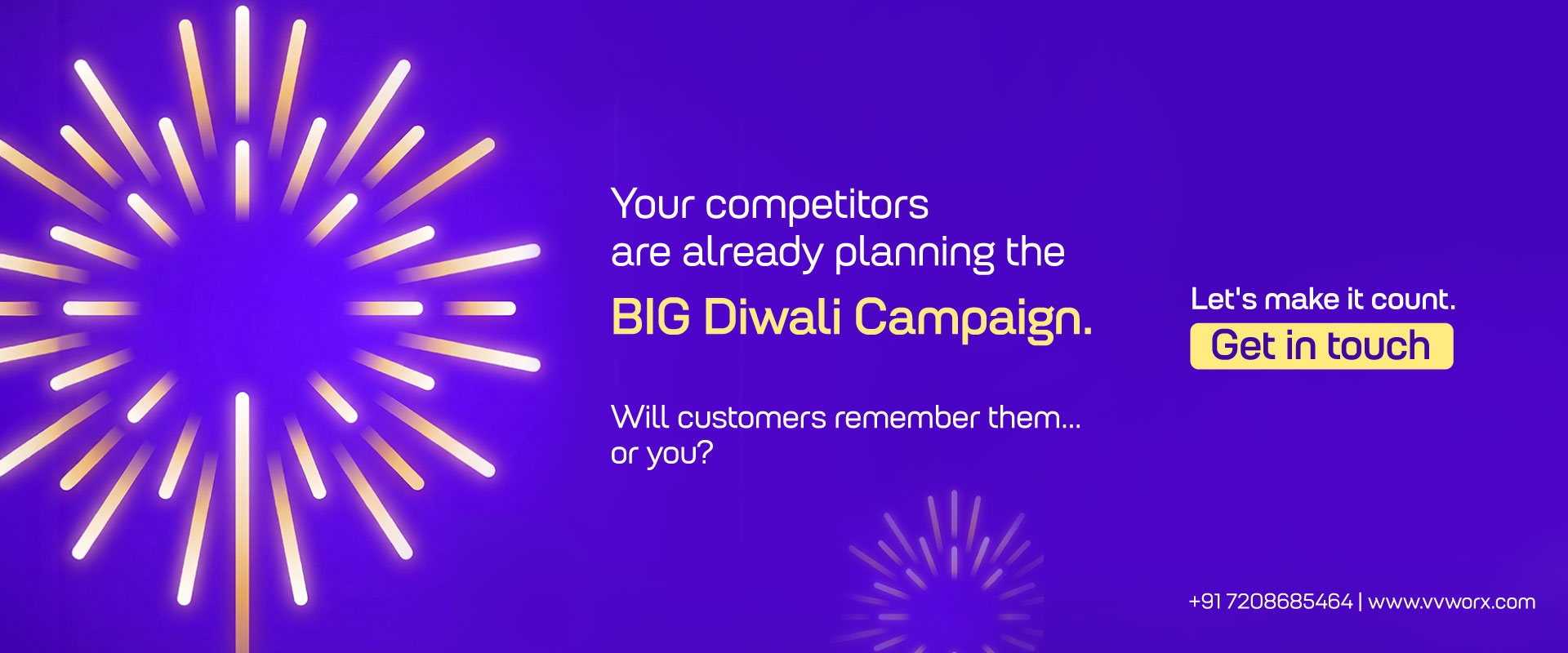 Your competitors are already planning the

BIG Diwali Campaign.

Will customers remember them... or you?

Let's make it count.

Get in touch

+91 7208685464 | www.vvworx.com